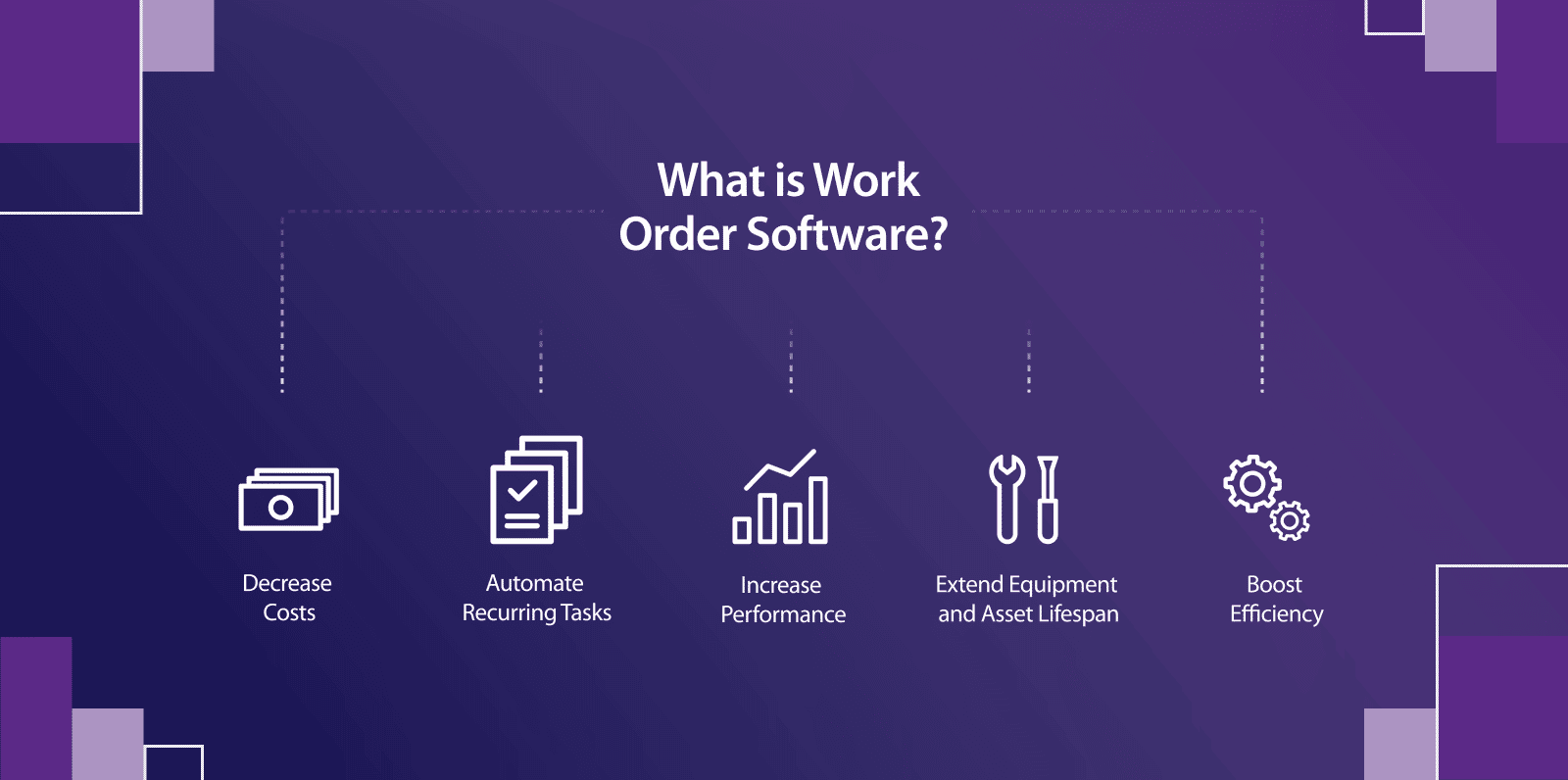 What is Work Order Software?

Decrease Costs

Automate Recurring Tasks

Increase Performance

Extend Equipment and Asset Lifespan

Boost Efficiency